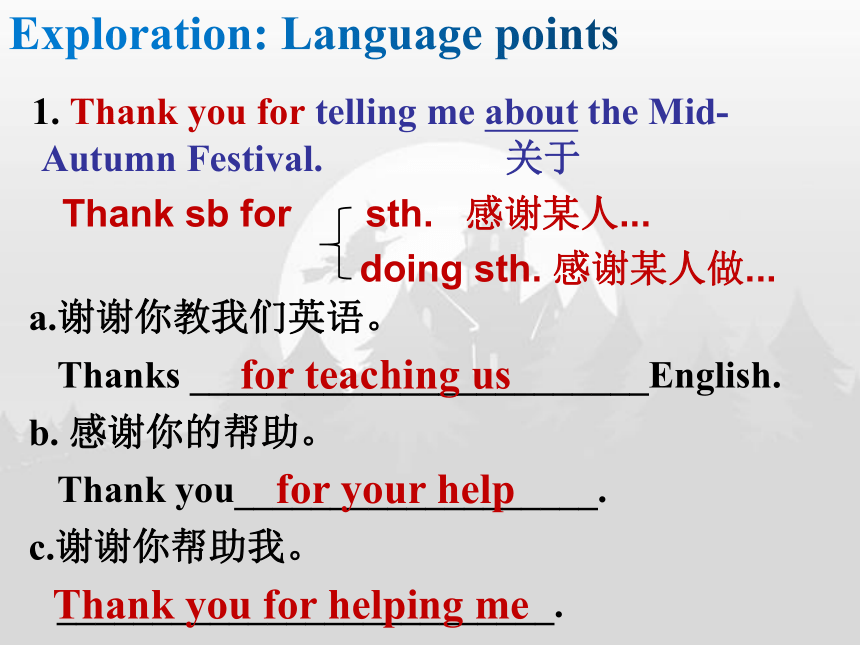 Exploration: Language points

1. Thank you for telling me about the Mid-Autumn Festival.
关于

Thank sb for sth. 感谢某人...
doing sth. 感谢某人做...

a.谢谢你教我们英语。
Thanks for teaching us English.

b. 感谢你的帮助。
Thank you for your help.

c.谢谢你帮助我。
Thank you for helping me.